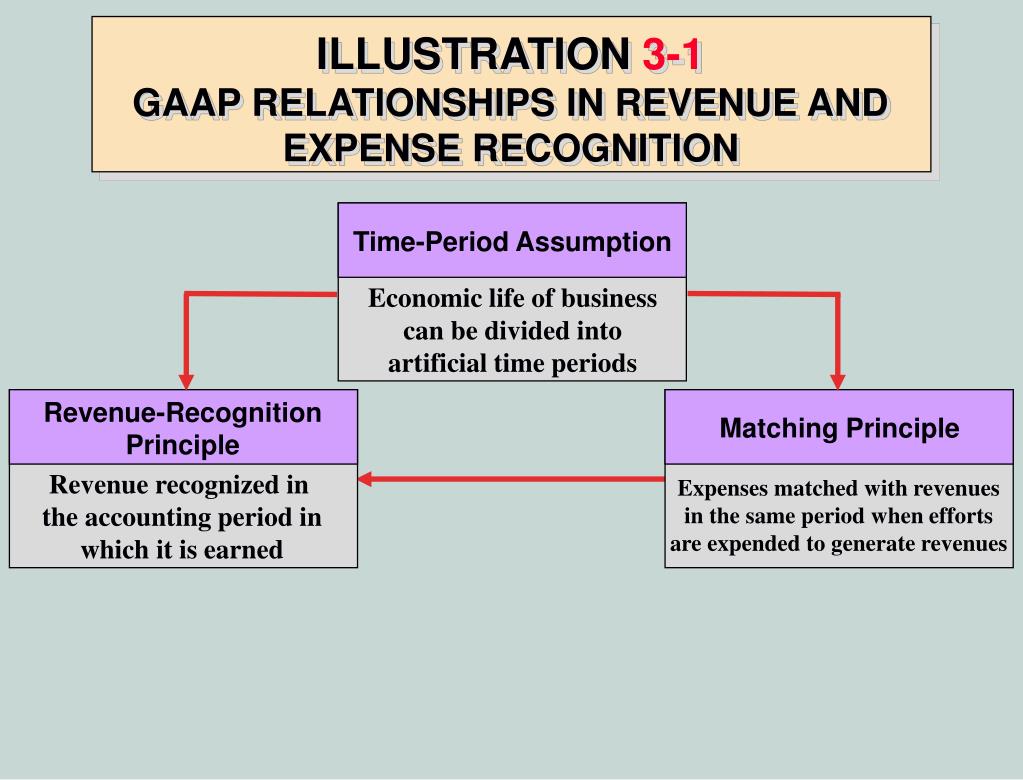 ILLUSTRATION 3-1
GAAP RELATIONSHIPS IN REVENUE AND EXPENSE RECOGNITION

Time-Period Assumption

Economic life of business can be divided into artificial time periods

Revenue-Recognition Principle

Revenue recognized in the accounting period in which it is earned

Matching Principle

Expenses matched with revenues in the same period when efforts are expended to generate revenues